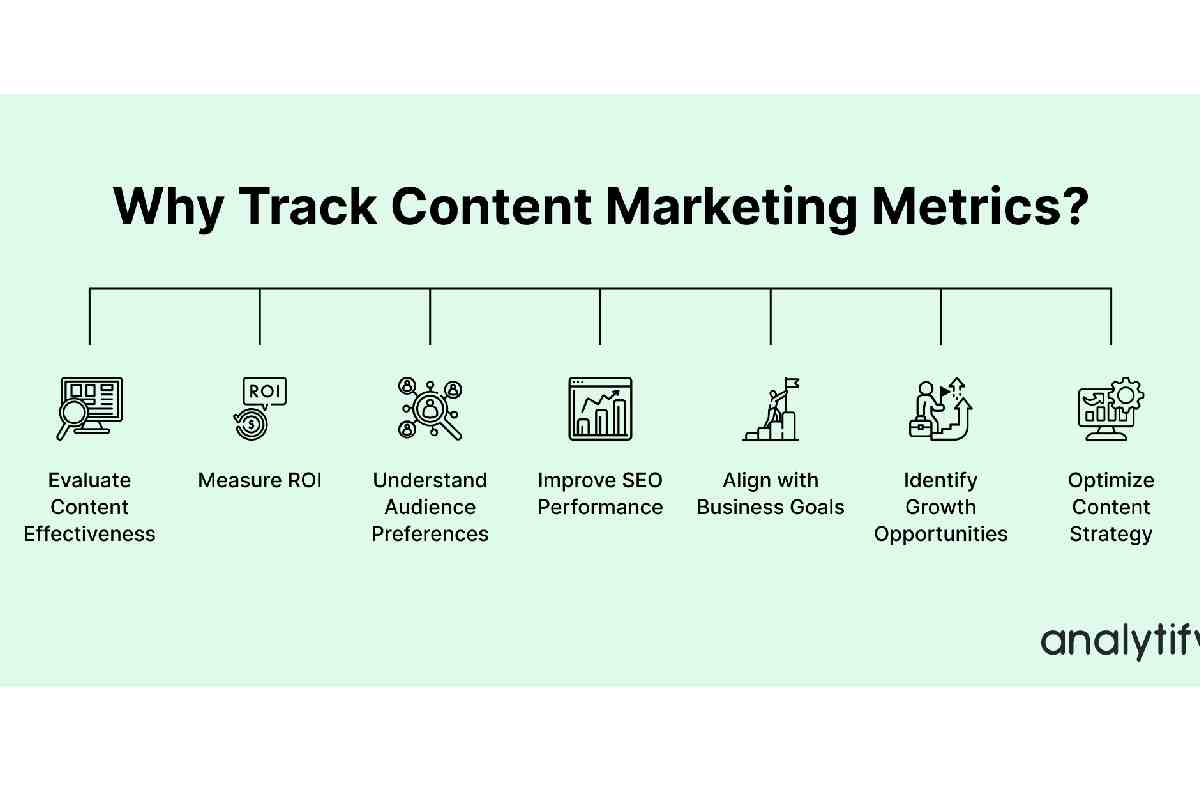 Why Track Content Marketing Metrics?

ROI

Evaluate Content Effectiveness

Measure ROI

Understand Audience Preferences

Improve SEO Performance

Align with Business Goals

Identify Growth Opportunities

Optimize Content Strategy

analytify